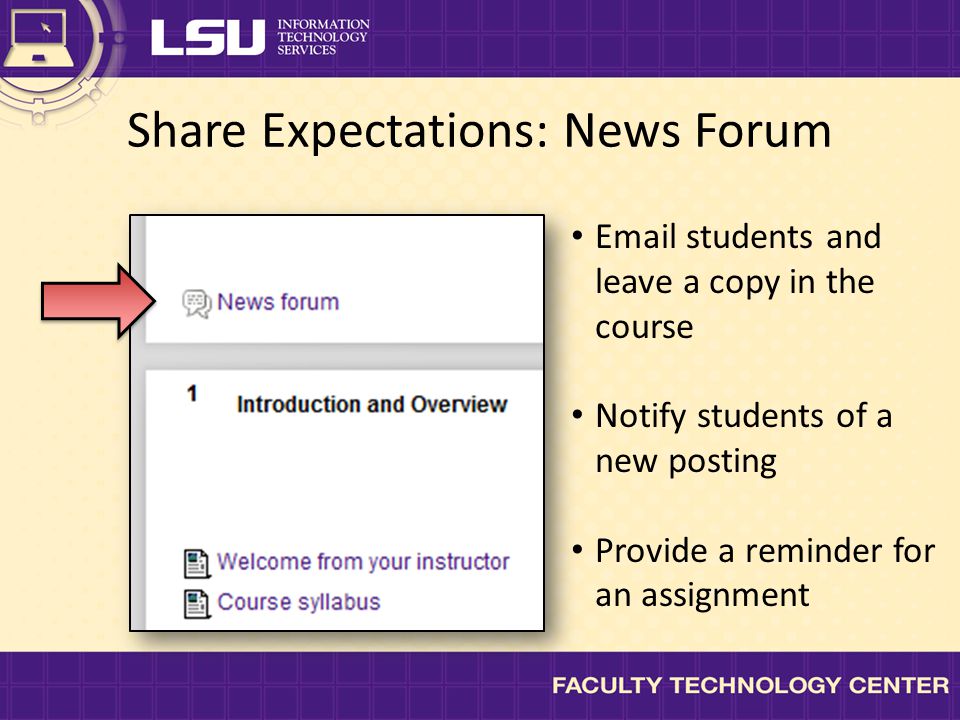 LSU INFORMATION TECHNOLOGY SERVICES

Share Expectations: News Forum

News forum

1 Introduction and Overview

Welcome from your instructor
Course syllabus

• Email students and leave a copy in the course

• Notify students of a new posting

• Provide a reminder for an assignment

FACULTY TECHNOLOGY CENTER